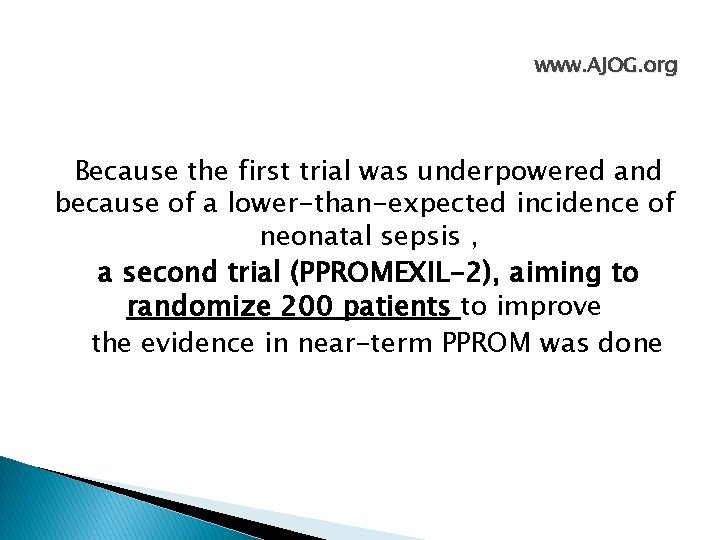 www.AJOG.org

Because the first trial was underpowered and because of a lower-than-expected incidence of neonatal sepsis ,

a second trial (PPROMEXIL-2), aiming to randomize 200 patients to improve the evidence in near-term PPROM was done